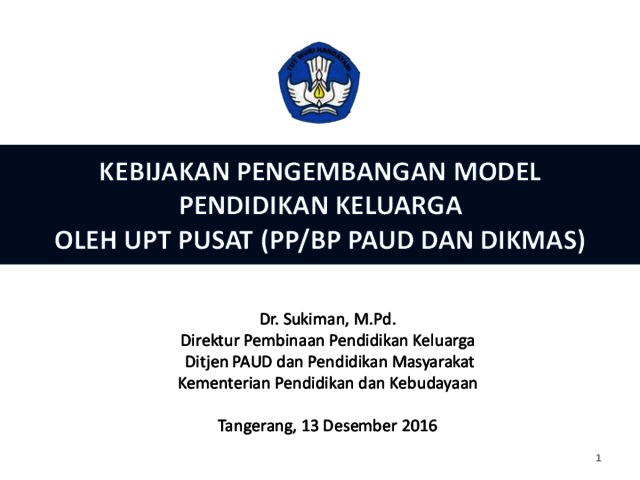 TUT WURI HANDAYANI

KEBIJAKAN PENGEMBANGAN MODEL PENDIDIKAN KELUARGA OLEH UPT PUSAT (PP/BP PAUD DAN DIKMAS)

Dr. Sukiman, M.Pd.
Direktur Pembinaan Pendidikan Keluarga
Ditjen PAUD dan Pendidikan Masyarakat
Kementerian Pendidikan dan Kebudayaan

Tangerang, 13 Desember 2016

1